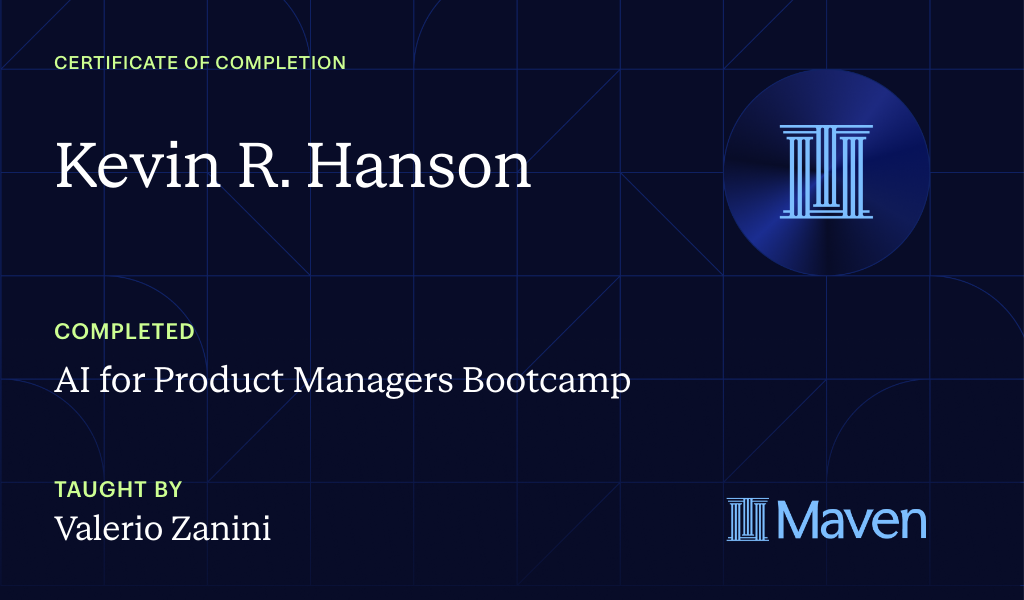 CERTIFICATE OF COMPLETION

Kevin R. Hanson

COMPLETED

AI for Product Managers Bootcamp

TAUGHT BY

Valerio Zanini

Maven